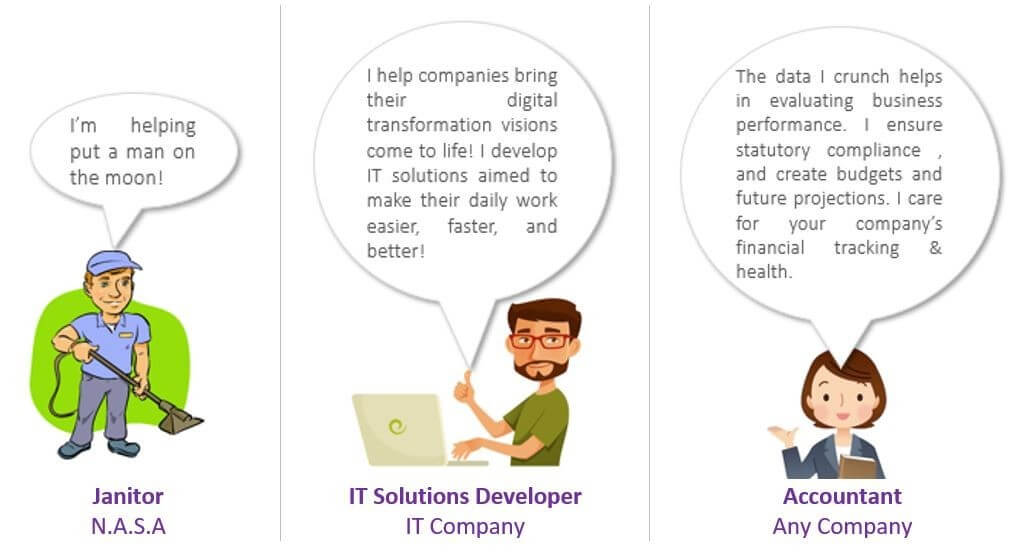 I'm helping put a man on the moon!

Janitor
N.A.S.A

I help companies bring their digital transformation visions come to life! I develop IT solutions aimed to make their daily work easier, faster, and better!

IT Solutions Developer
IT Company

The data I crunch helps in evaluating business performance. I ensure statutory compliance , and create budgets and future projections. I care for your company's financial tracking & health.

Accountant
Any Company